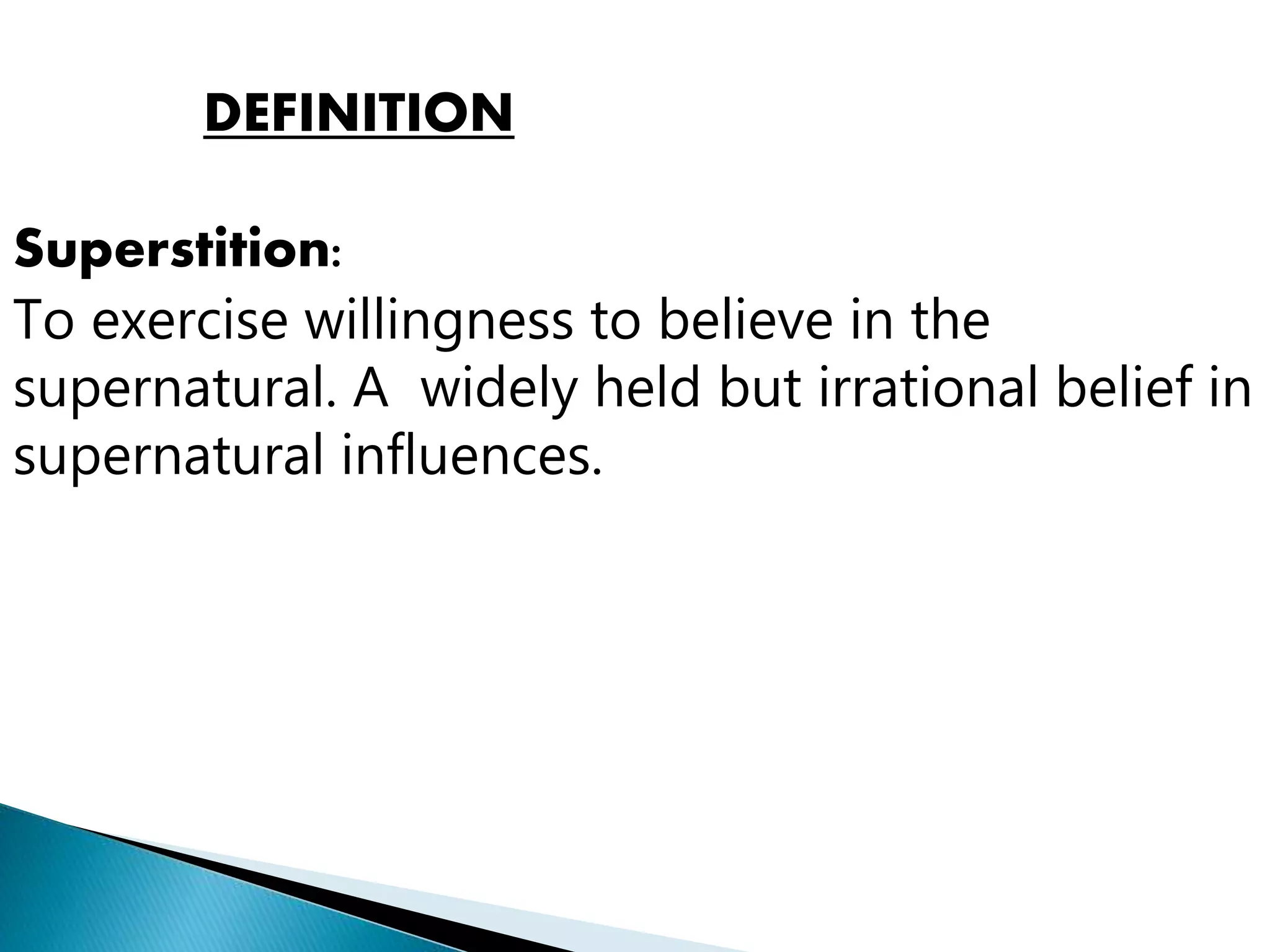 DEFINITION

Superstition:
To exercise willingness to believe in the supernatural. A widely held but irrational belief in supernatural influences.